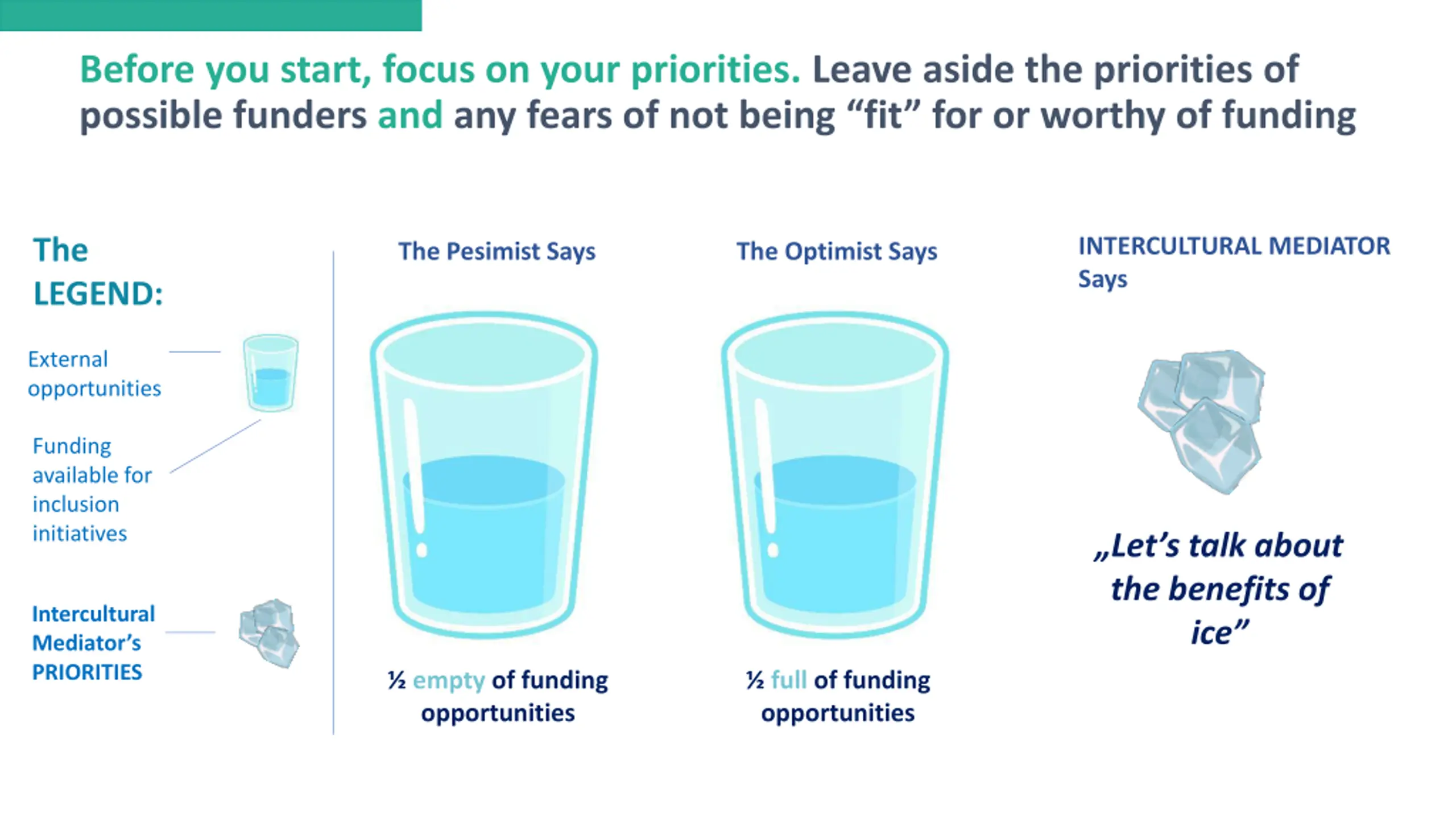 Before you start, focus on your priorities. Leave aside the priorities of possible funders and any fears of not being “fit” for or worthy of funding

The LEGEND:

External opportunities

Funding available for inclusion initiatives

Intercultural Mediator’s PRIORITIES

The Pesimist Says

½ empty of funding opportunities

The Optimist Says

½ full of funding opportunities

INTERCULTURAL MEDIATOR Says

„Let’s talk about the benefits of ice”